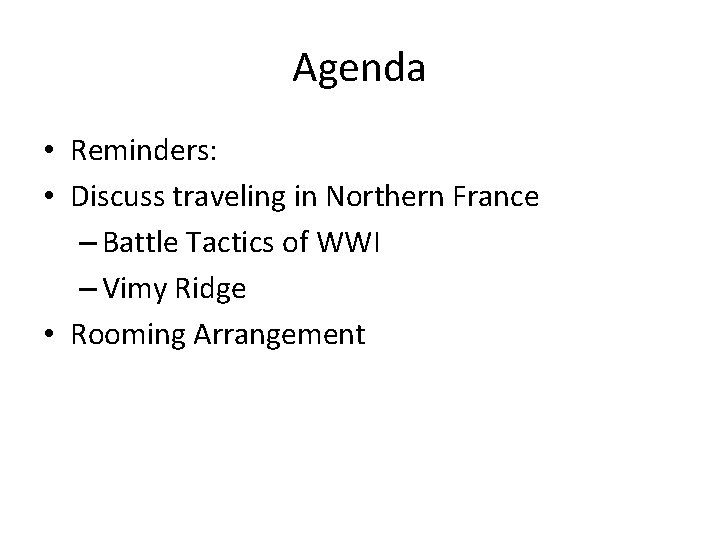 Agenda

• Reminders:
• Discuss traveling in Northern France
  – Battle Tactics of WWI
  – Vimy Ridge
• Rooming Arrangement